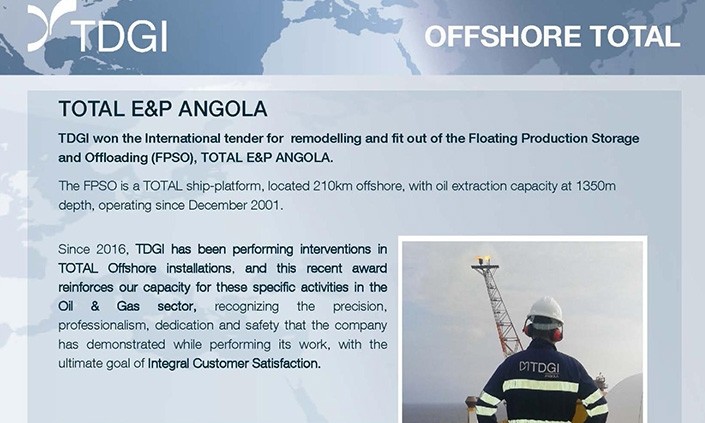 TDGI

OFFSHORE TOTAL

TOTAL E&P ANGOLA

TDGI won the International tender for remodelling and fit out of the Floating Production Storage and Offloading (FPSO), TOTAL E&P ANGOLA.

The FPSO is a TOTAL ship-platform, located 210km offshore, with oil extraction capacity at 1350m depth, operating since December 2001.

Since 2016, TDGI has been performing interventions in TOTAL Offshore installations, and this recent award reinforces our capacity for these specific activities in the Oil & Gas sector, recognizing the precision, professionalism, dedication and safety that the company has demonstrated while performing its work, with the ultimate goal of Integral Customer Satisfaction.

TDGI